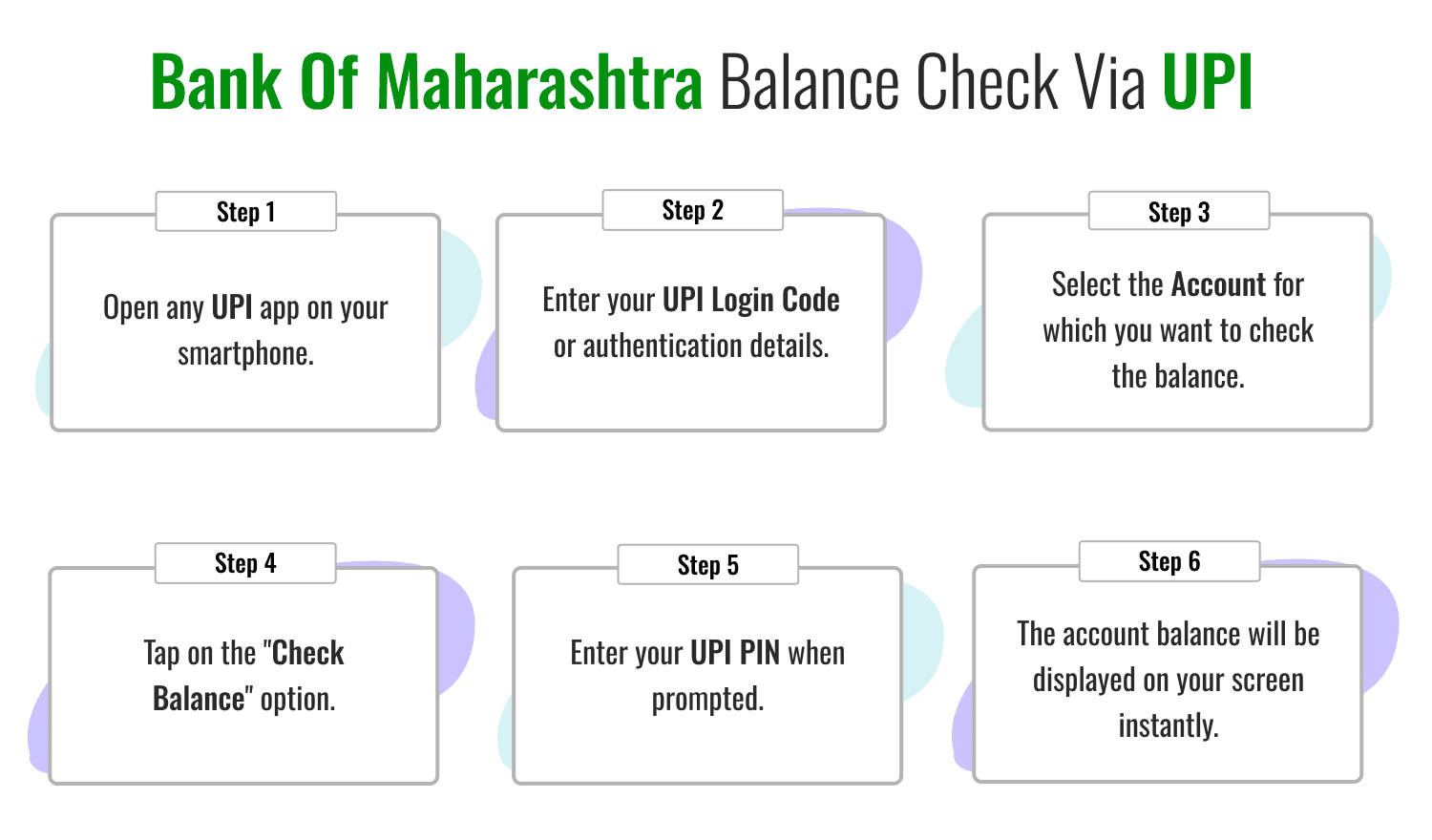 Bank Of Maharashtra Balance Check Via UPI

Step 1

Open any UPI app on your smartphone.

Step 2

Enter your UPI Login Code or authentication details.

Step 3

Select the Account for which you want to check the balance.

Step 4

Tap on the "Check Balance" option.

Step 5

Enter your UPI PIN when prompted.

Step 6

The account balance will be displayed on your screen instantly.